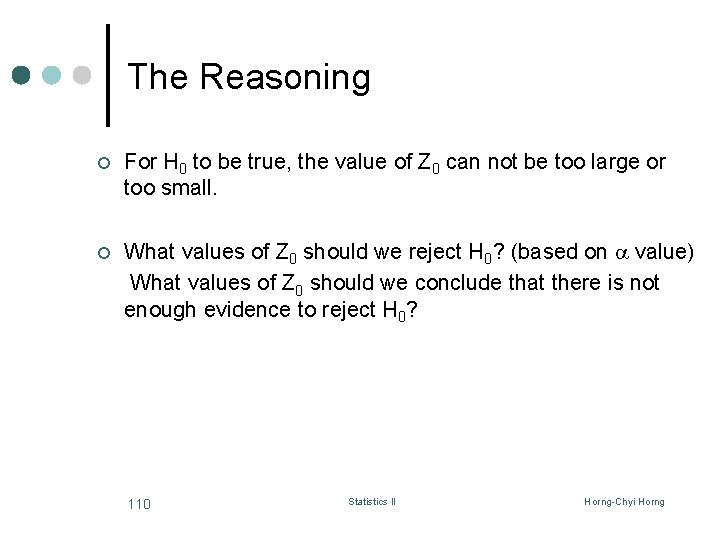 The Reasoning

For $H_0$ to be true, the value of $Z_0$ can not be too large or too small.

What values of $Z_0$ should we reject $H_0$? (based on $\alpha$ value)
What values of $Z_0$ should we conclude that there is not enough evidence to reject $H_0$?

110

Statistics II

Horng-Chyi Horng